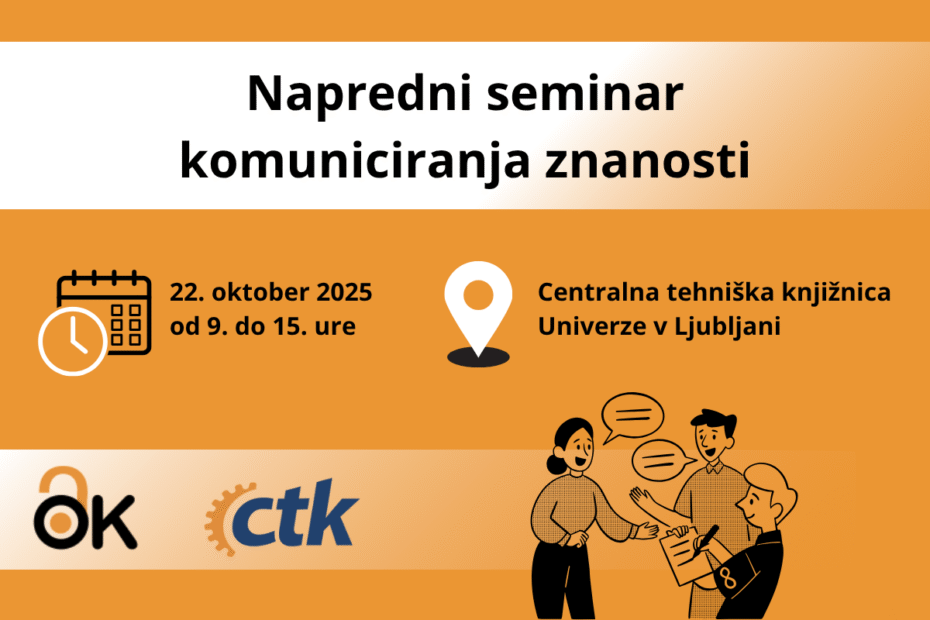 Napredni seminar komuniciranja znanosti

22. oktober 2025
od 9. do 15. ure

Centralna tehniška knjižnica
Univerze v Ljubljani

OK

ctk

8